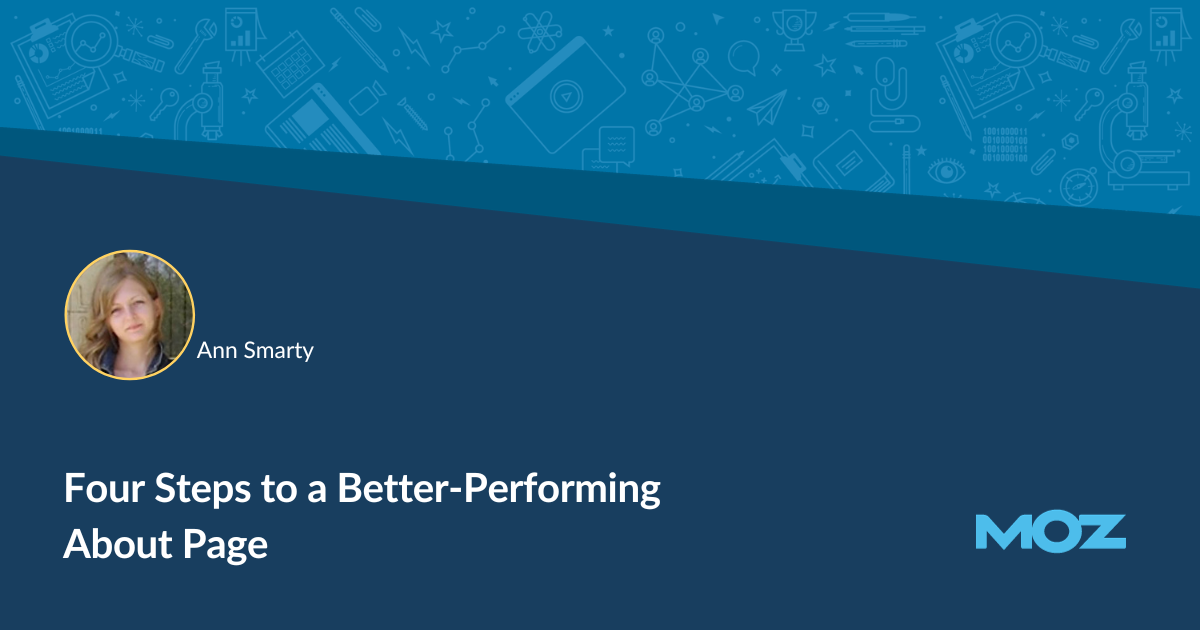 Ann Smarty

Four Steps to a Better-Performing About Page

MOZ